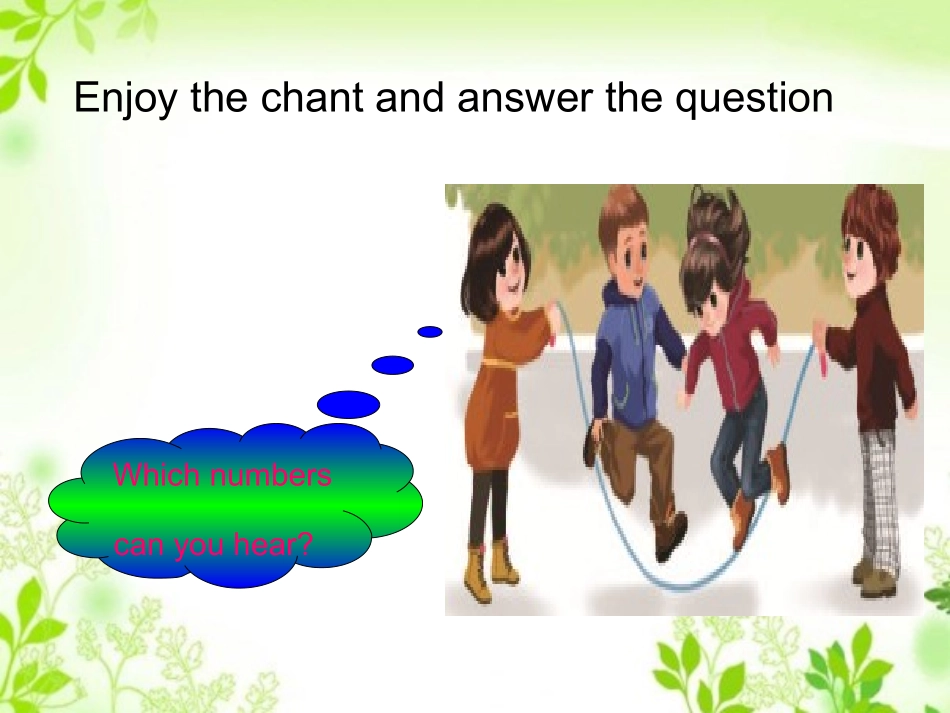 Enjoy the chant and answer the question

Which numbers

can you hear?